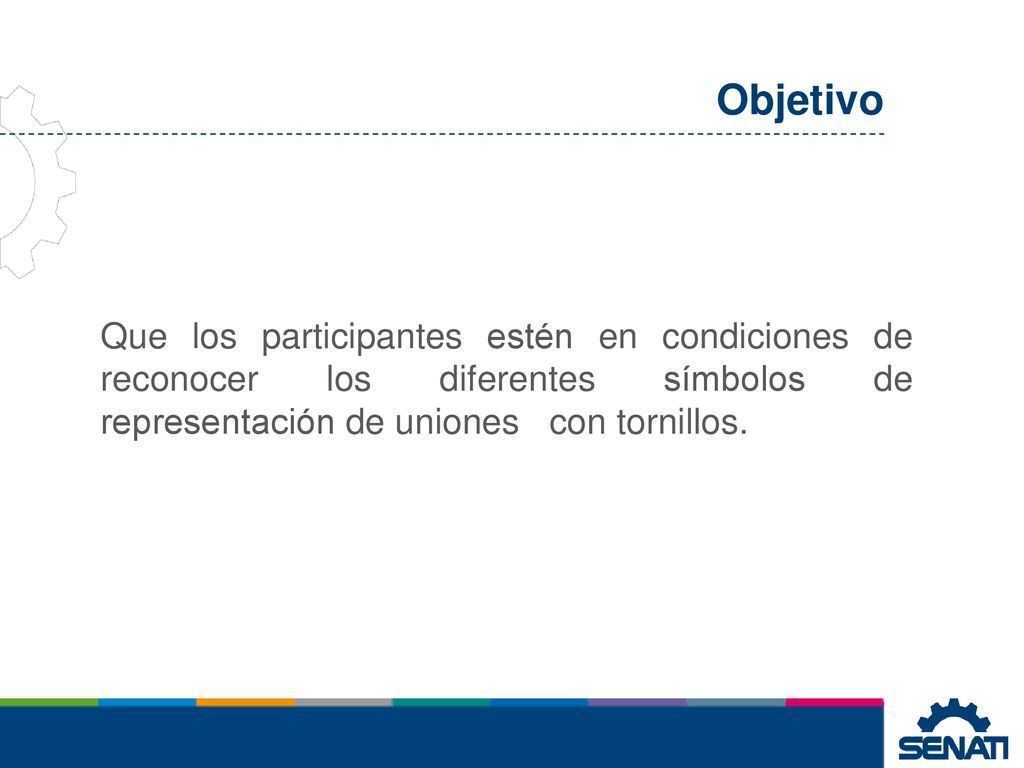 Objetivo

Que los participantes estén en condiciones de reconocer los diferentes símbolos de representación de uniones con tornillos.

SENATI